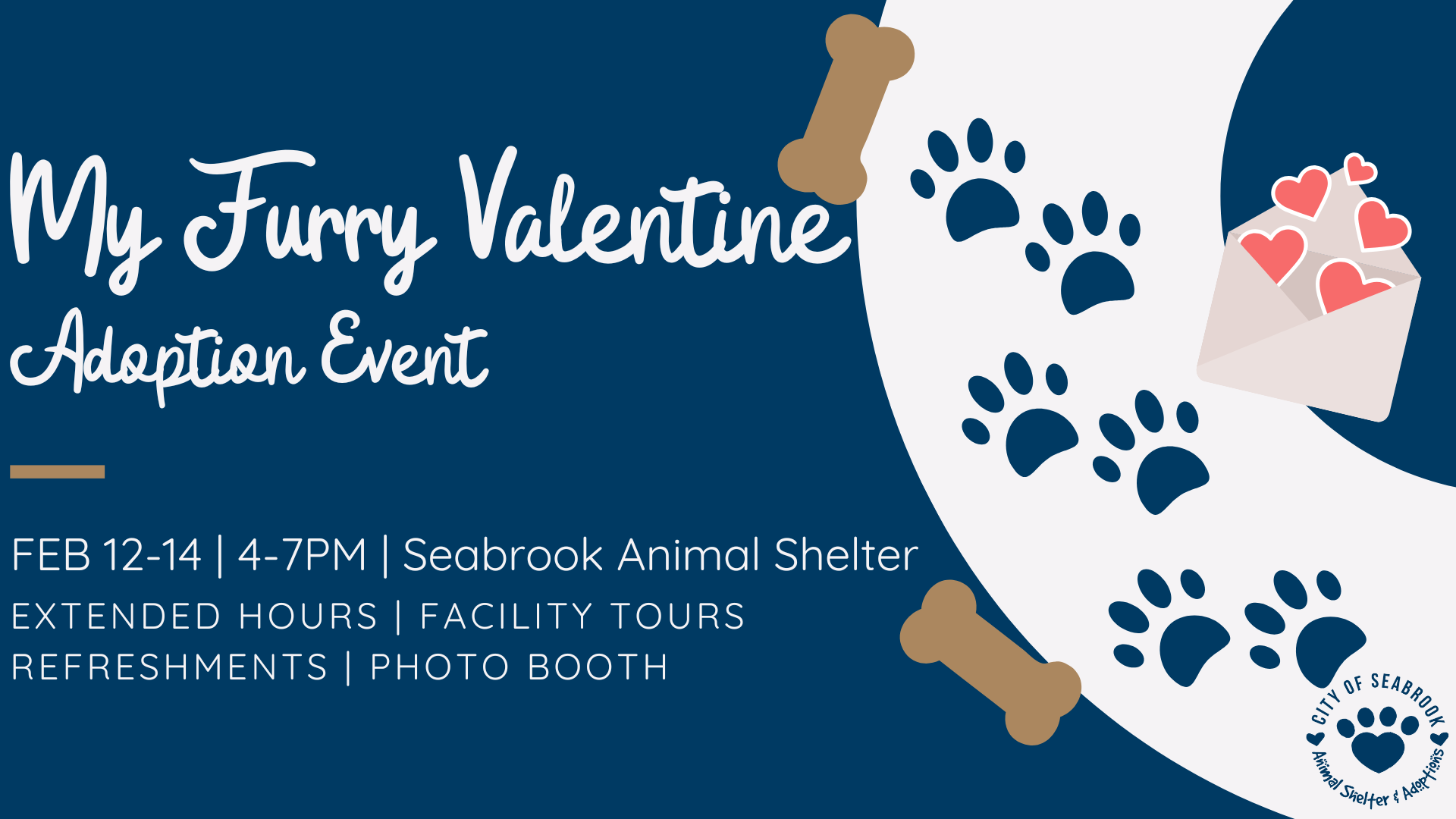 My Furry Valentine
Adoption Event

FEB 12-14 | 4-7PM | Seabrook Animal Shelter
EXTENDED HOURS | FACILITY TOURS
REFRESHMENTS | PHOTO BOOTH

CITY OF SEABROOK
Animal Shelter & Adoptions